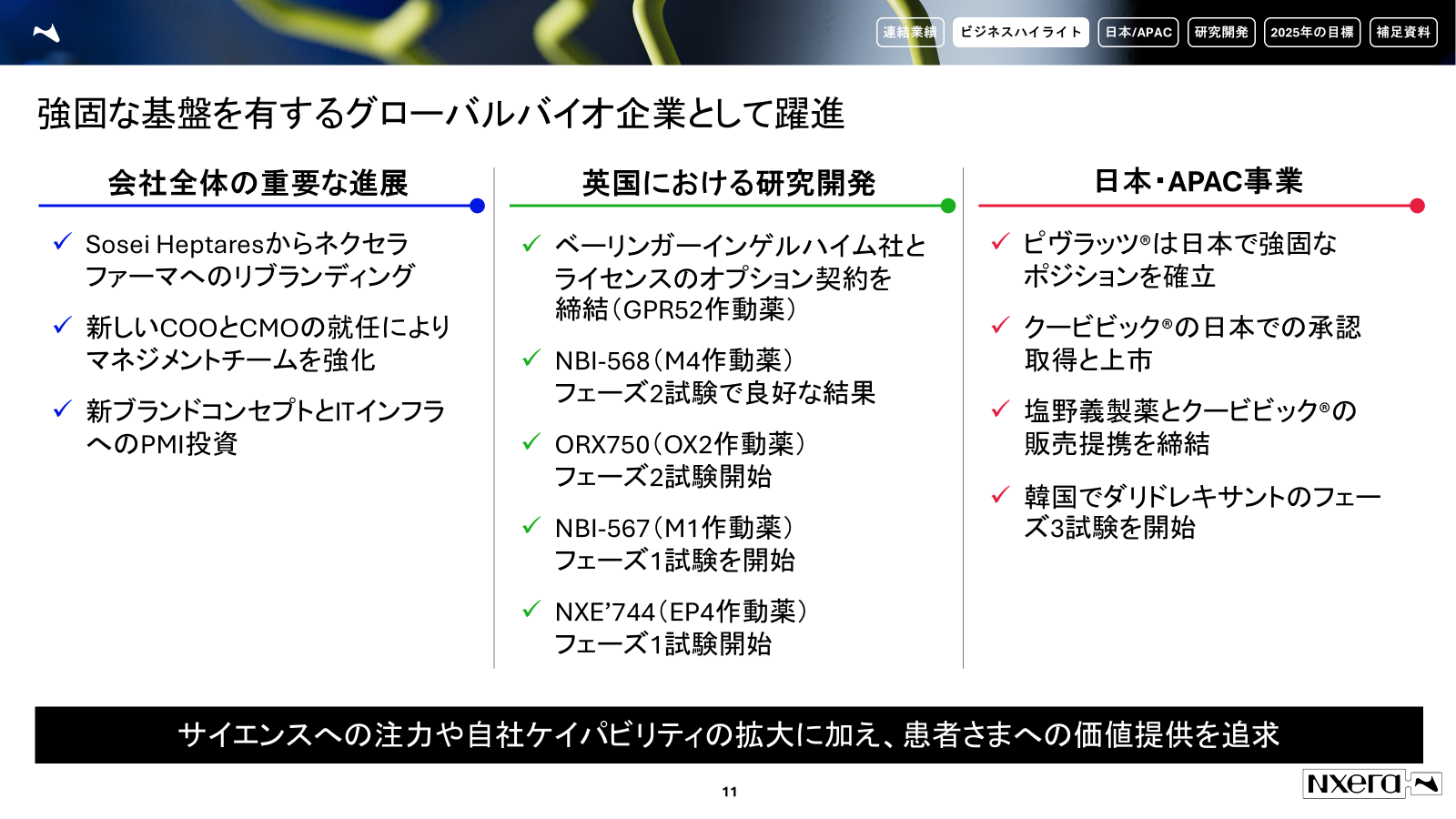 連結業績 ビジネスハイライト 日本/APAC 研究開発 2025年の目標 補足資料

強固な基盤を有するグローバルバイオ企業として躍進

会社全体の重要な進展

✓ Sosei Heptaresからネクセラファーマへのリブランディング

✓ 新しいCOOとCMOの就任によりマネジメントチームを強化

✓ 新ブランドコンセプトとITインフラへのPMI投資

英国における研究開発

✓ ベーリンガーインゲルハイム社とライセンスのオプション契約を締結（GPR52作動薬）

✓ NBI-568（M4作動薬）フェーズ2試験で良好な結果

✓ ORX750（OX2作動薬）フェーズ2試験開始

✓ NBI-567（M1作動薬）フェーズ1試験を開始

✓ NXE’744（EP4作動薬）フェーズ1試験開始

日本・APAC事業

✓ ピヴラッツ®は日本で強固なポジションを確立

✓ クービビック®の日本での承認取得と上市

✓ 塩野義製薬とクービビック®の販売提携を締結

✓ 韓国でダリドレキサントのフェーズ3試験を開始

サイエンスへの注力や自社ケイパビリティの拡大に加え、患者さまへの価値提供を追求

11

nxera